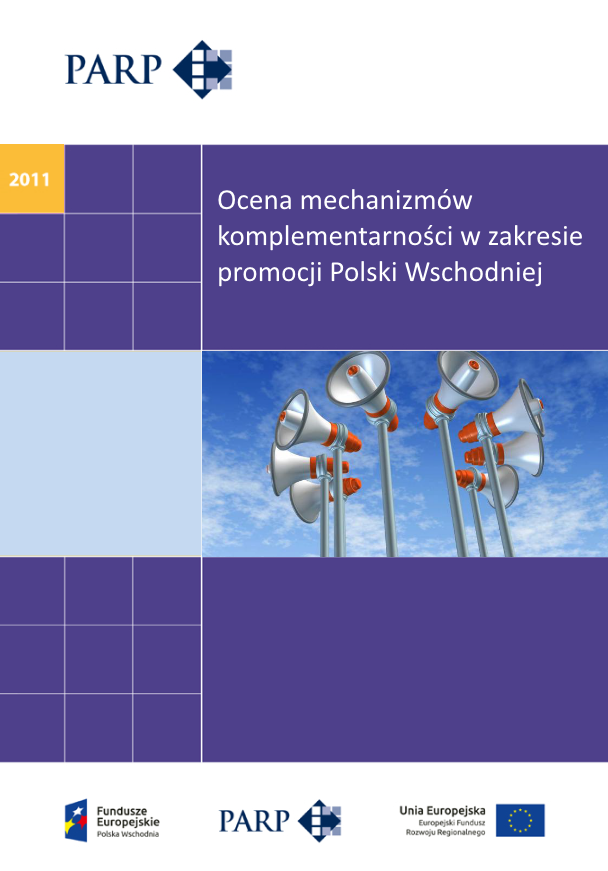 PARP

2011

Ocena mechanizmów komplementarności w zakresie promocji Polski Wschodniej

Fundusze Europejskie
Polska Wschodnia

PARP

Unia Europejska
Europejski Fundusz Rozwoju Regionalnego